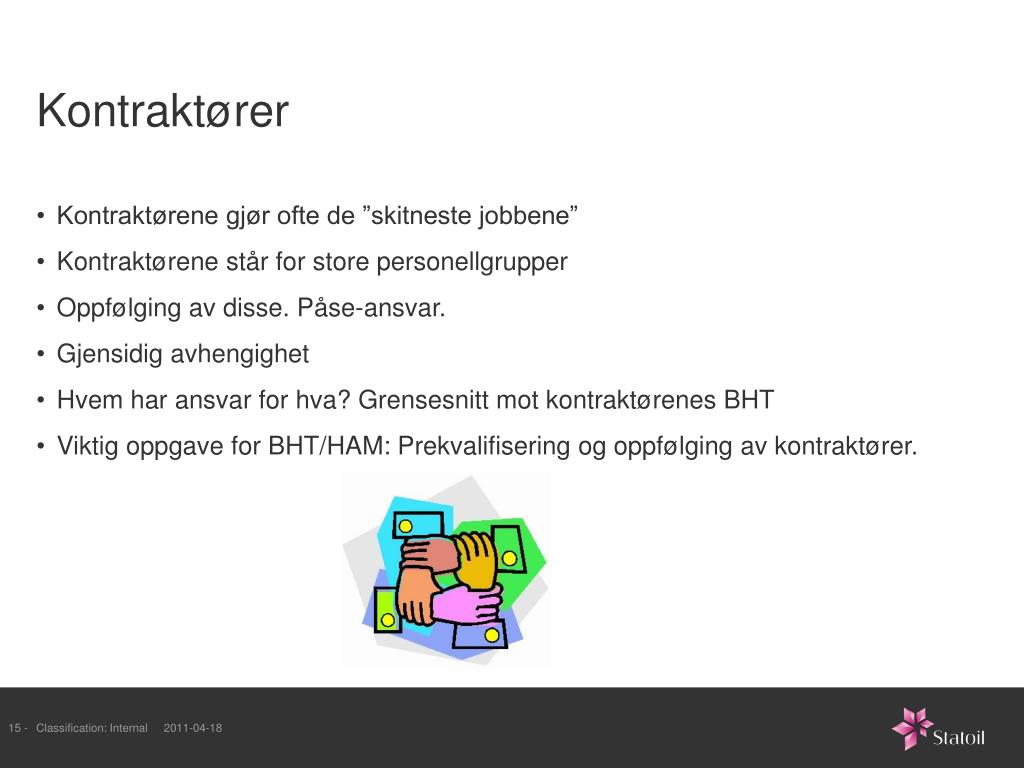 Kontraktører

• Kontraktørene gjør ofte de ”skitneste jobbene”
• Kontraktørene står for store personellgrupper
• Oppfølging av disse. Påse-ansvar.
• Gjensidig avhengighet
• Hvem har ansvar for hva? Grensesnitt mot kontraktørenes BHT
• Viktig oppgave for BHT/HAM: Prekvalifisering og oppfølging av kontraktører.

15 - Classification: Internal 2011-04-18

Statoil